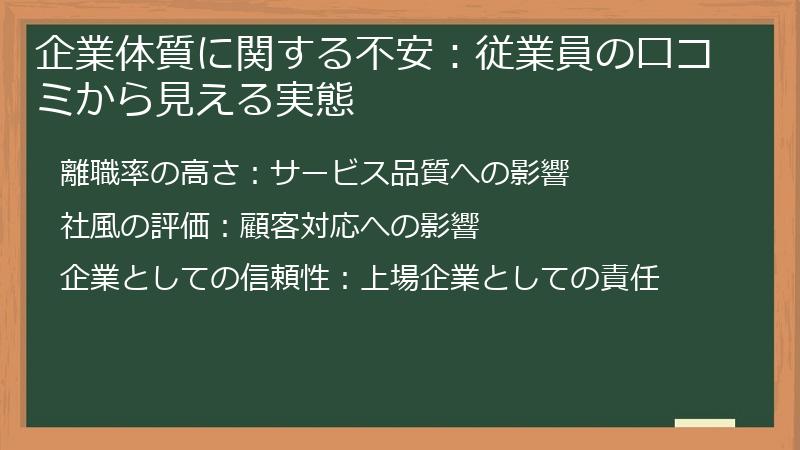 企業体質に関する不安：従業員の口コミから見える実態

離職率の高さ：サービス品質への影響

社風の評価：顧客対応への影響

企業としての信頼性：上場企業としての責任